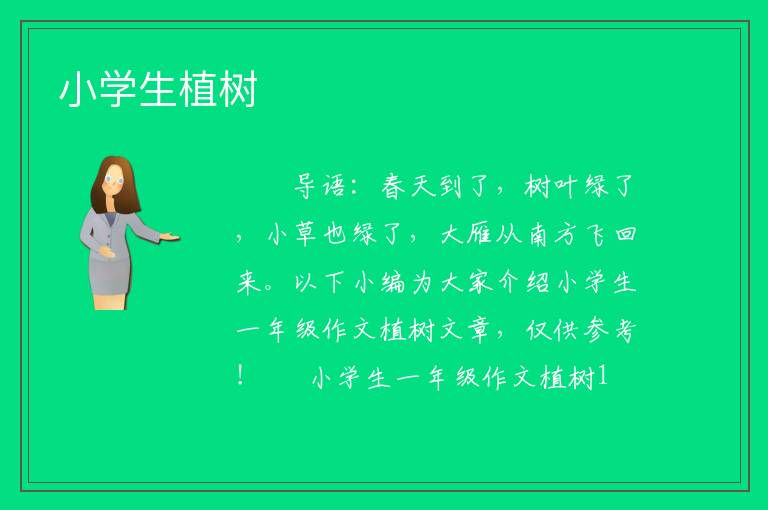 小学生植树

导语：春天到了，树叶绿了，小草也绿了，大雁从南方飞回来。以下小编为大家介绍小学生一年级作文植树文章，仅供参考！　　小学生一年级作文植树1